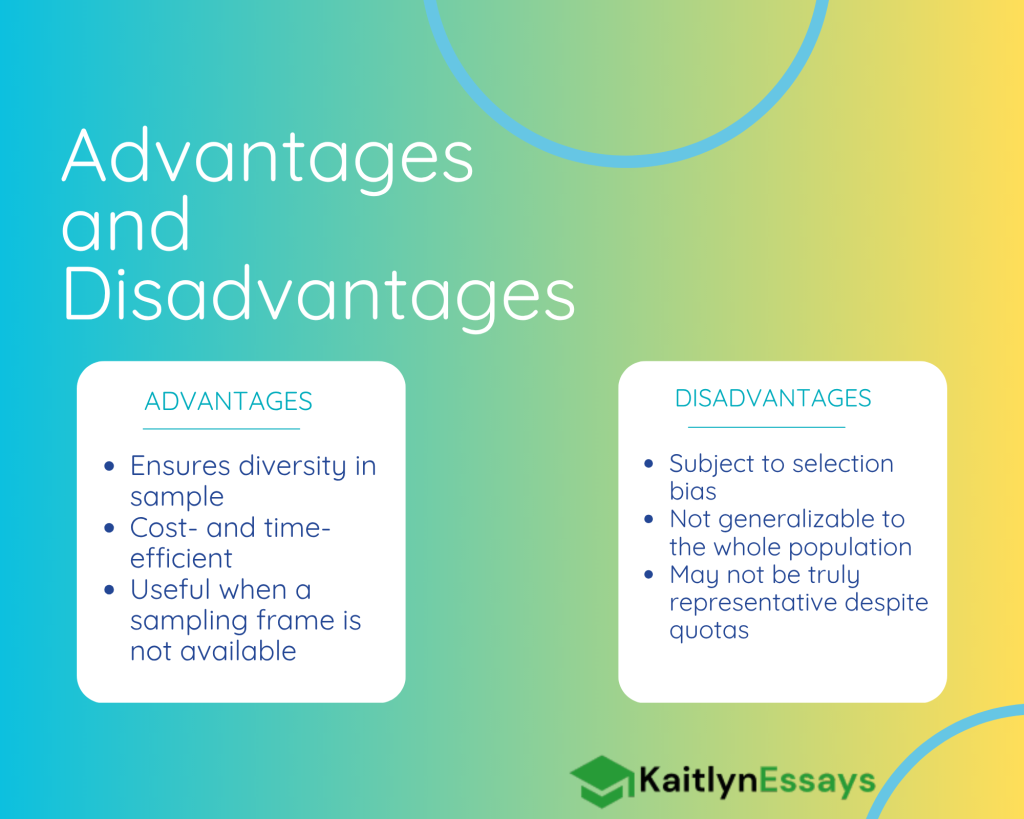 Advantages and Disadvantages

ADVANTAGES

- Ensures diversity in sample
- Cost- and time-efficient
- Useful when a sampling frame is not available

DISADVANTAGES

- Subject to selection bias
- Not generalizable to the whole population
- May not be truly representative despite quotas

KaitlynEssays